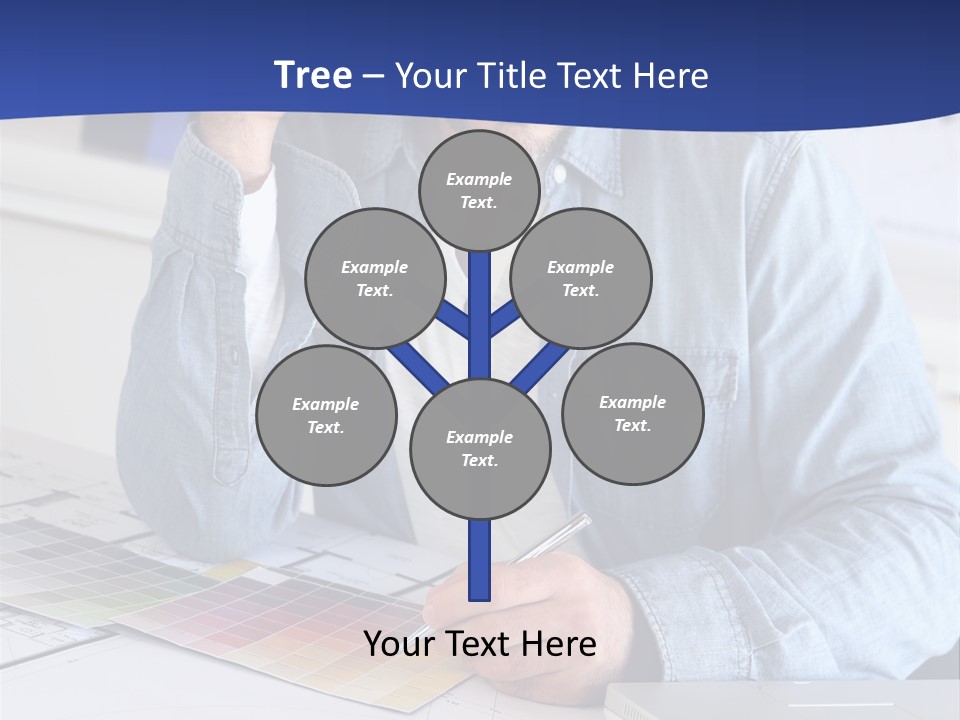 Tree – Your Title Text Here

Example Text.

Example Text.

Example Text.

Example Text.

Example Text.

Example Text.

Your Text Here